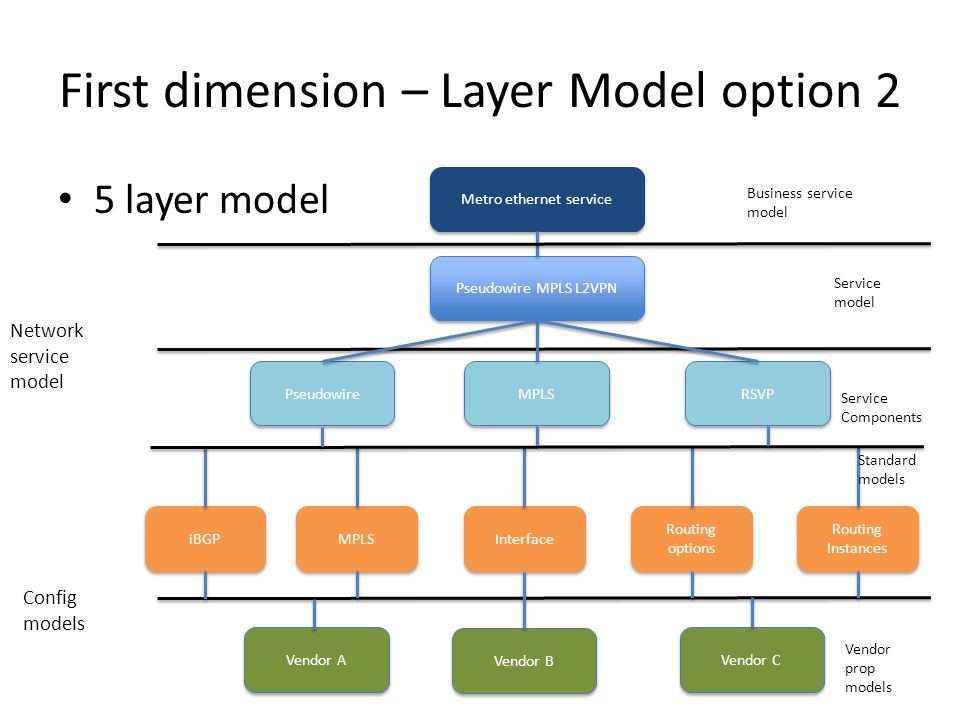 First dimension – Layer Model option 2

• 5 layer model

Metro ethernet service

Business service model

Pseudowire MPLS L2VPN

Service model

Network service model

Pseudowire

MPLS

RSVP

Service Components

Standard models

iBGP

MPLS

Interface

Routing options

Routing Instances

Config models

Vendor A

Vendor B

Vendor C

Vendor prop models